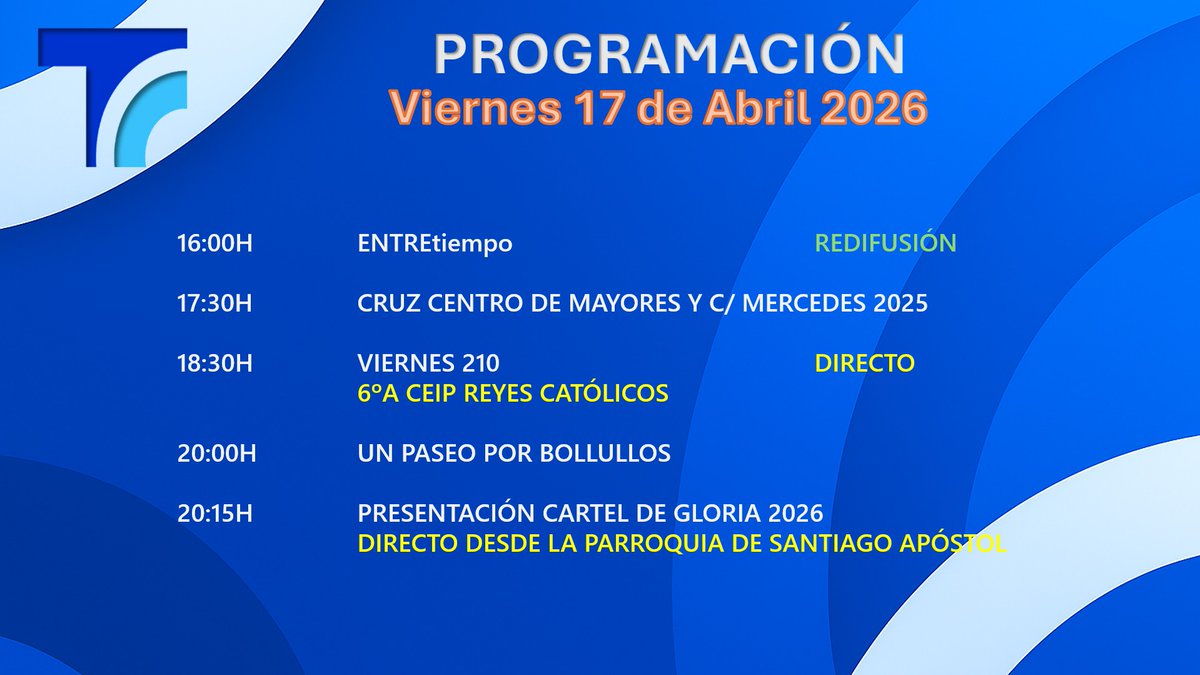 PROGRAMACIÓN
Viernes 17 de Abril 2026

16:00H ENTREtiempo REDIFUSIÓN

17:30H CRUZ CENTRO DE MAYORES Y C/ MERCEDES 2025

18:30H VIERNES 210 DIRECTO
6ºA CEIP REYES CATÓLICOS

20:00H UN PASEO POR BOLLULLOS

20:15H PRESENTACIÓN CARTEL DE GLORIA 2026
DIRECTO DESDE LA PARROQUIA DE SANTIAGO APÓSTOL